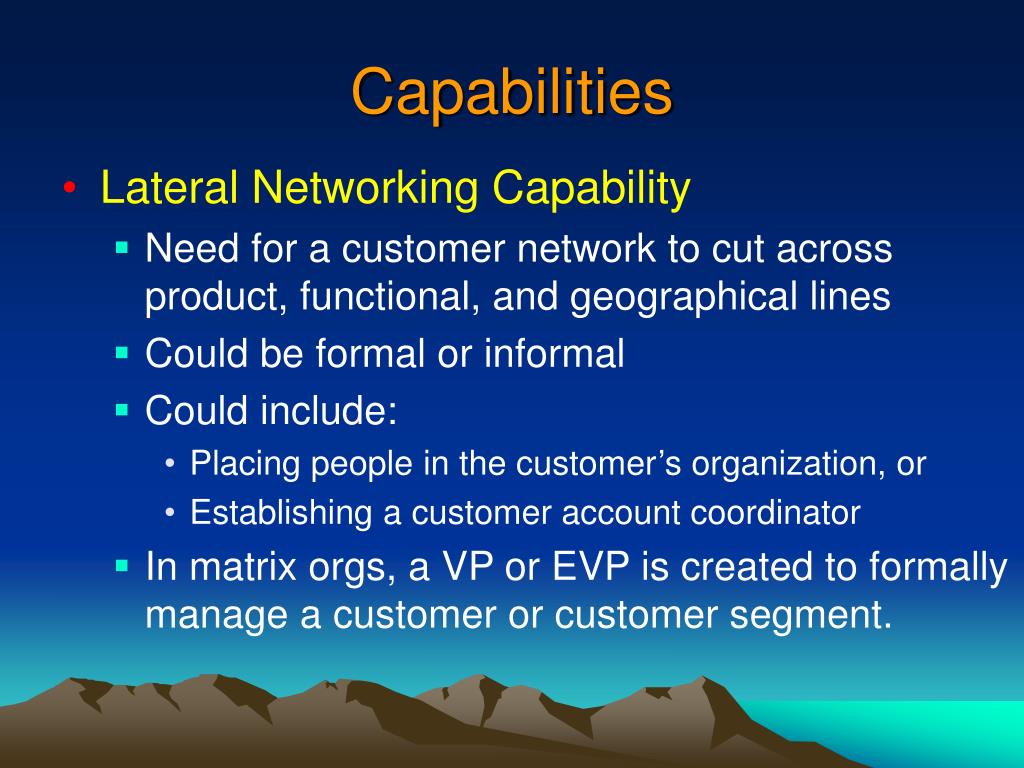 Capabilities

• Lateral Networking Capability
 ▪ Need for a customer network to cut across product, functional, and geographical lines
 ▪ Could be formal or informal
 ▪ Could include:
  • Placing people in the customer’s organization, or
  • Establishing a customer account coordinator
 ▪ In matrix orgs, a VP or EVP is created to formally manage a customer or customer segment.